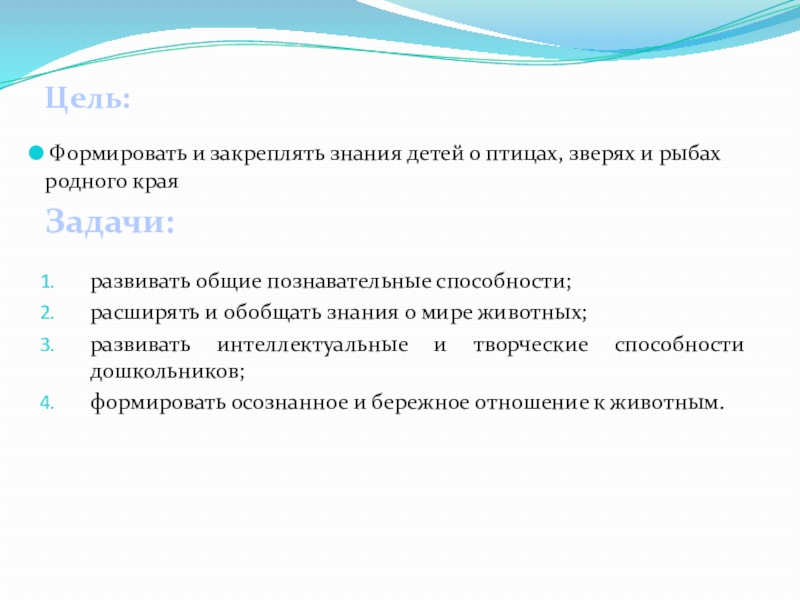 Цель:

Формировать и закреплять знания детей о птицах, зверях и рыбах родного края

Задачи:

1. развивать общие познавательные способности;
2. расширять и обобщать знания о мире животных;
3. развивать интеллектуальные и творческие способности дошкольников;
4. формировать осознанное и бережное отношение к животным.